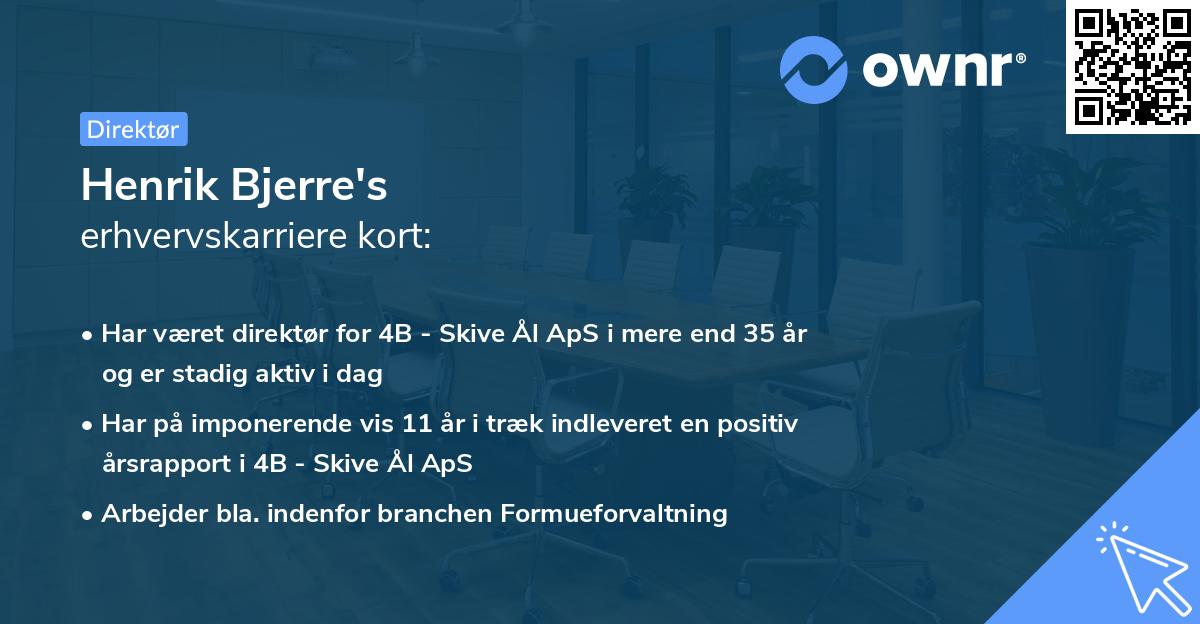 ownr®

Direktør

Henrik Bjerre's
erhvervskarriere kort:

• Har været direktør for 4B - Skive Ål ApS i mere end 35 år og er stadig aktiv i dag

• Har på imponerende vis 11 år i træk indleveret en positiv årsrapport i 4B - Skive Ål ApS

• Arbejder bla. indenfor branchen Formueforvaltning